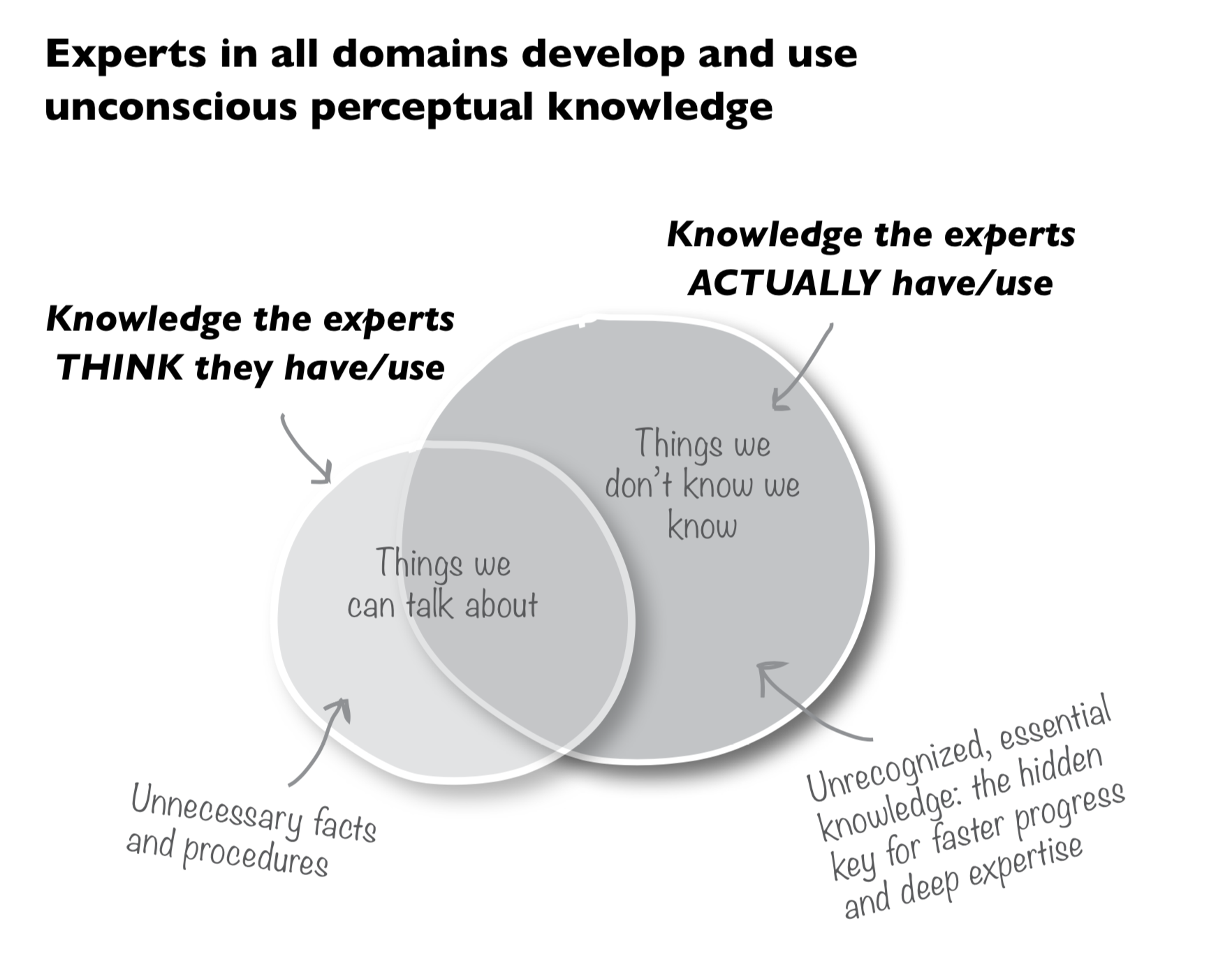 Experts in all domains develop and use unconscious perceptual knowledge

Knowledge the experts ACTUALLY have/use

Knowledge the experts THINK they have/use

Things we don't know we know

Things we can talk about

Unnecessary facts and procedures

Unrecognized, essential knowledge: the hidden key for faster progress and deep expertise